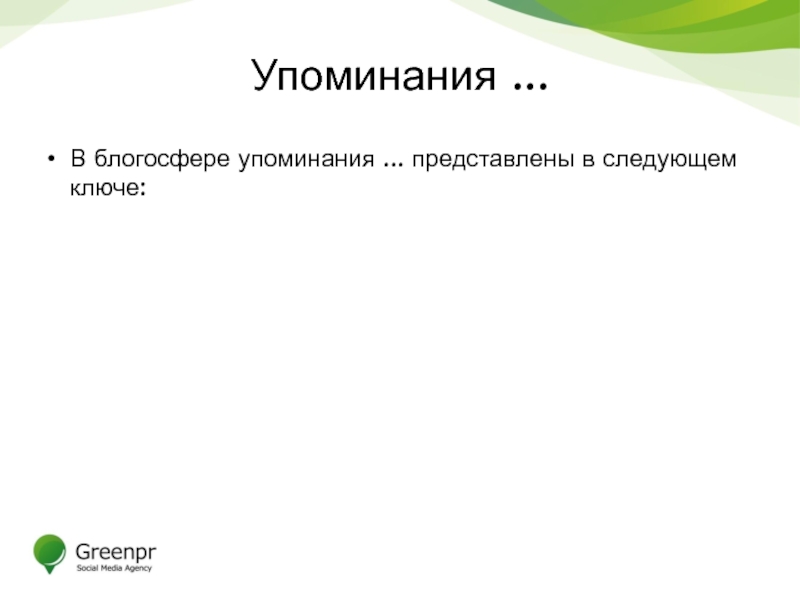 Упоминания ...

• В блогосфере упоминания ... представлены в следующем ключе:

Greenpr
Social Media Agency